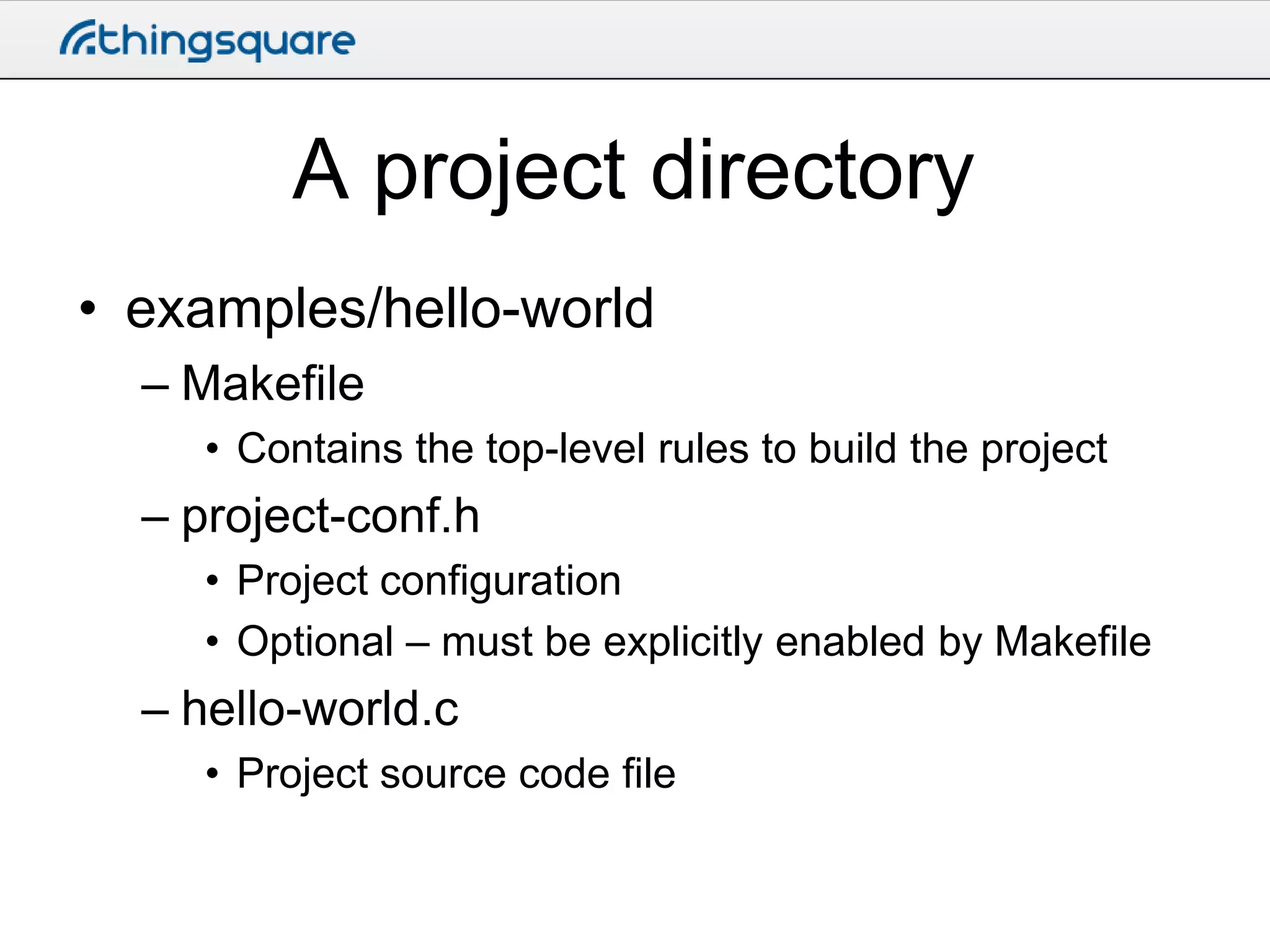 thingsquare

A project directory

• examples/hello-world
  – Makefile
    • Contains the top-level rules to build the project
  – project-conf.h
    • Project configuration
    • Optional – must be explicitly enabled by Makefile
  – hello-world.c
    • Project source code file